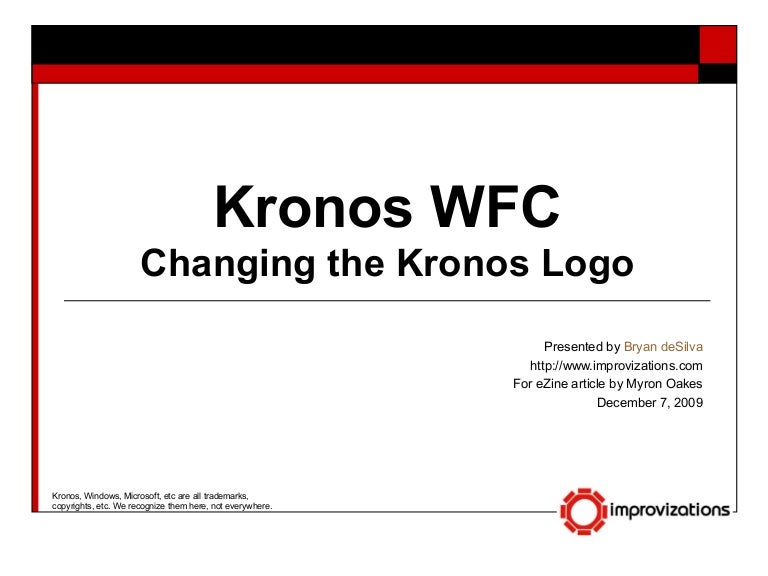 Kronos WFC
Changing the Kronos Logo

Presented by Bryan deSilva
http://www.improvizations.com
For eZine article by Myron Oakes
December 7, 2009

Kronos, Windows, Microsoft, etc are all trademarks, copyrights, etc. We recognize them here, not everywhere.

improvizations